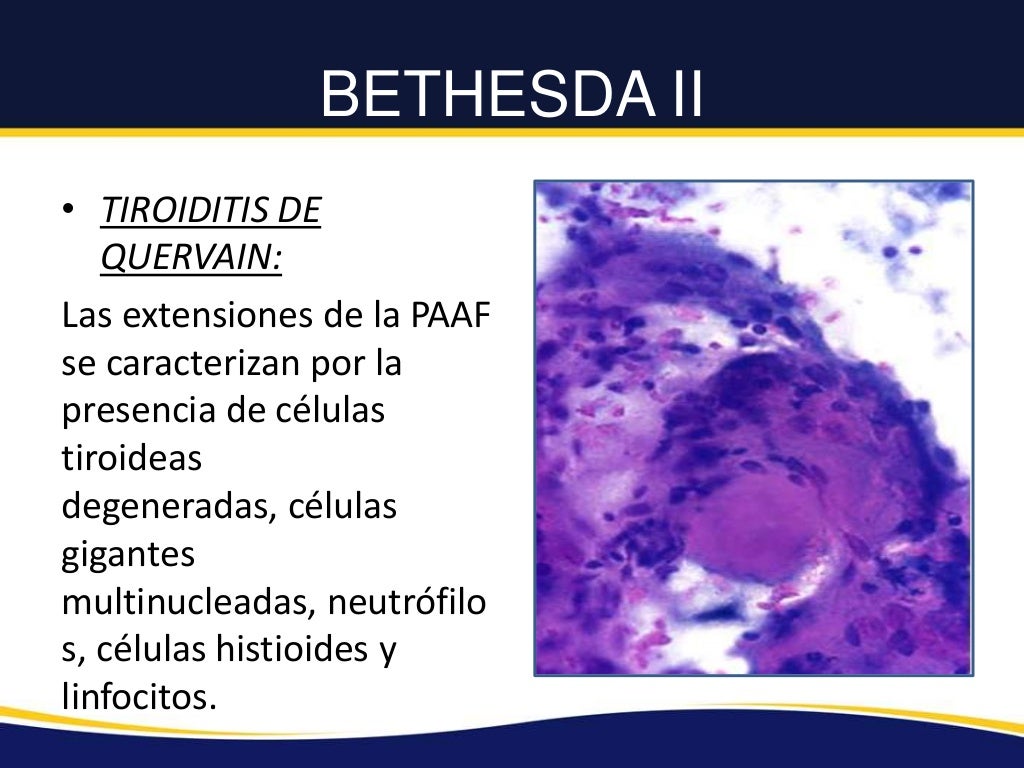 BETHESDA II

• TIROIDITIS DE QUERVAIN:

Las extensiones de la PAAF se caracterizan por la presencia de células tiroideas degeneradas, células gigantes multinucleadas, neutrófilos, células histioides y linfocitos.